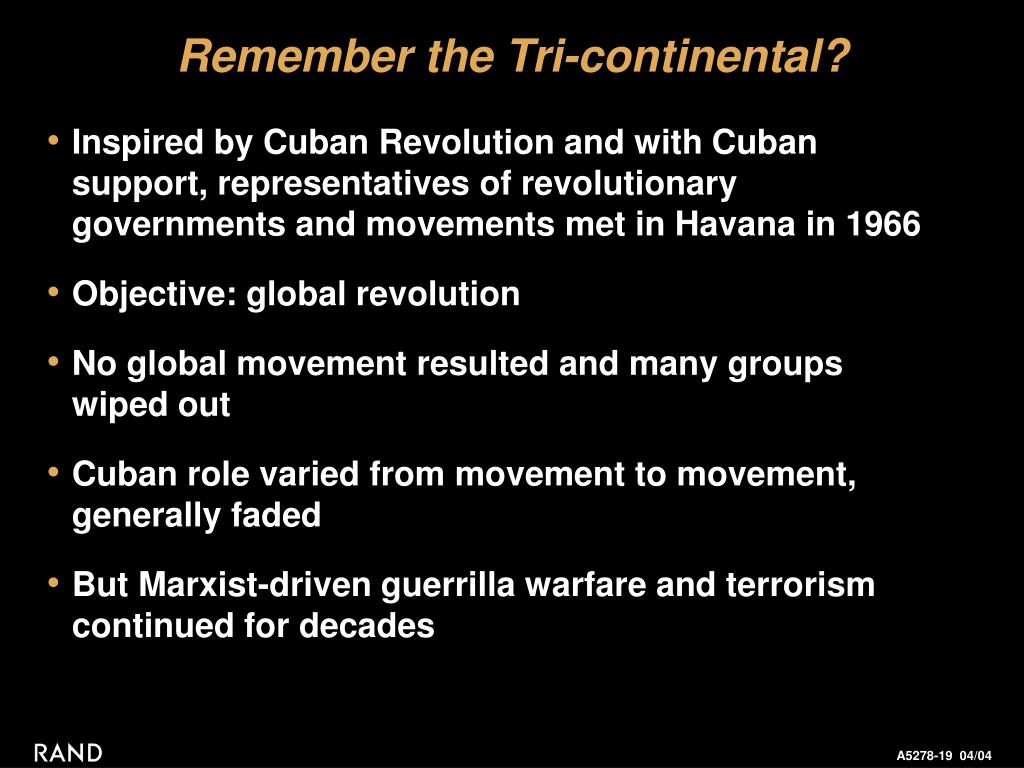 Remember the Tri-continental?

• Inspired by Cuban Revolution and with Cuban support, representatives of revolutionary governments and movements met in Havana in 1966

• Objective: global revolution

• No global movement resulted and many groups wiped out

• Cuban role varied from movement to movement, generally faded

• But Marxist-driven guerrilla warfare and terrorism continued for decades

RAND

A5278-19 04/04